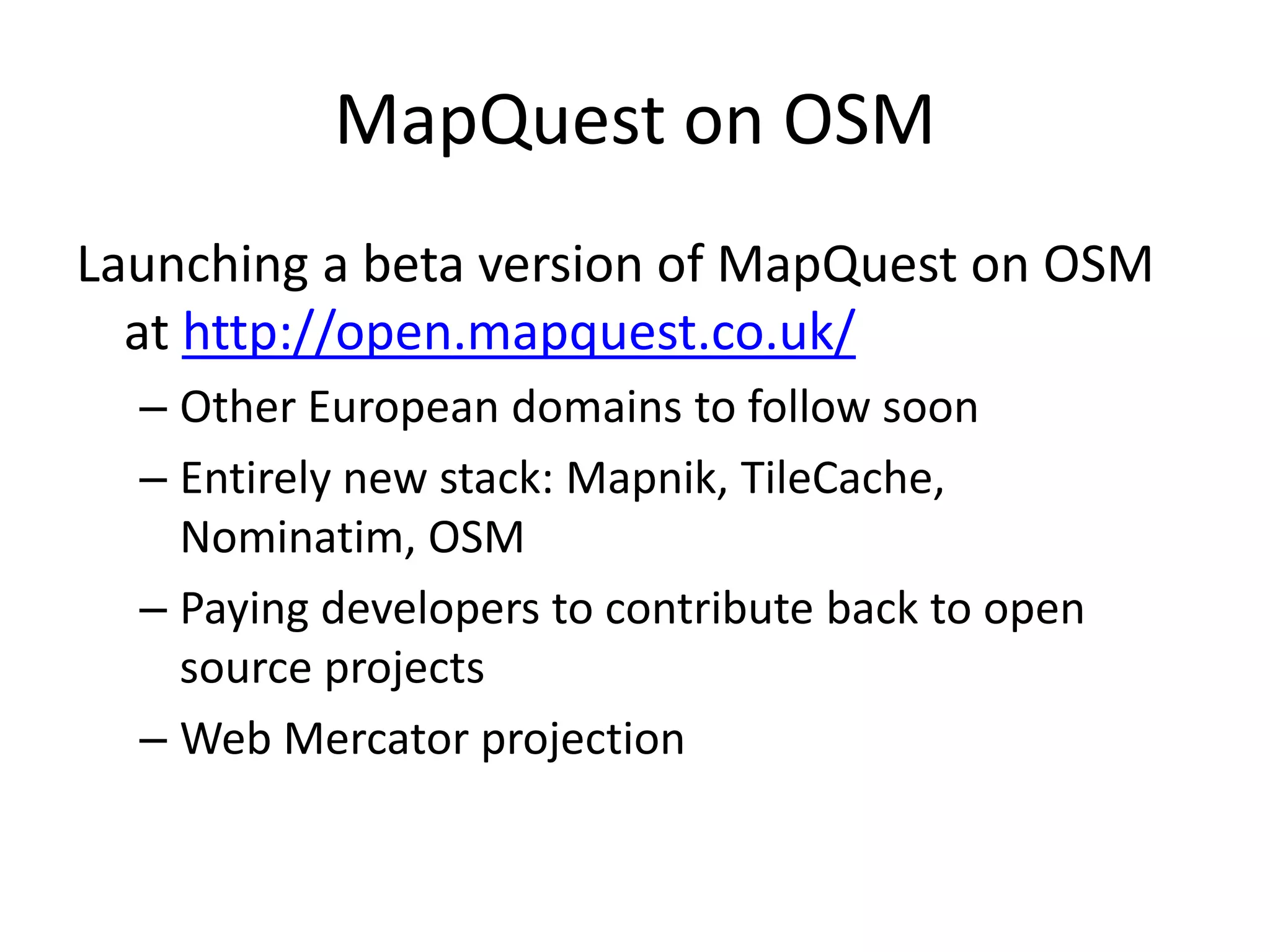 MapQuest on OSM

Launching a beta version of MapQuest on OSM at http://open.mapquest.co.uk/

– Other European domains to follow soon
– Entirely new stack: Mapnik, TileCache, Nominatim, OSM
– Paying developers to contribute back to open source projects
– Web Mercator projection